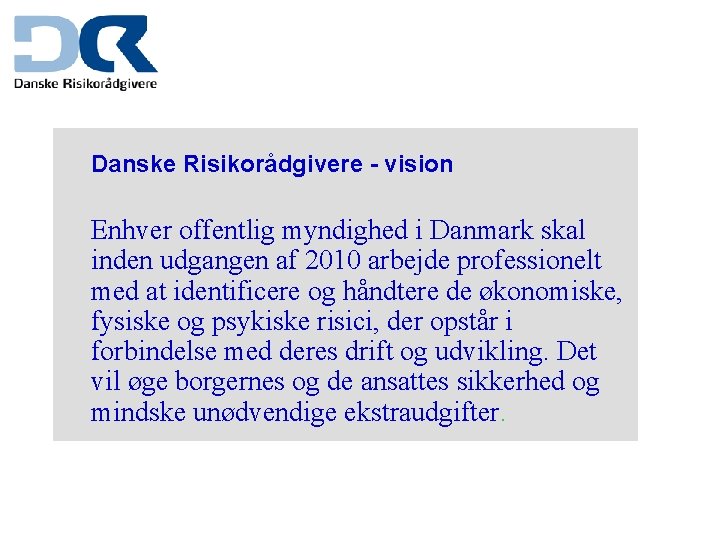 DR
Danske Risikorådgivere

Danske Risikorådgivere - vision

Enhver offentlig myndighed i Danmark skal inden udgangen af 2010 arbejde professionelt med at identificere og håndtere de økonomiske, fysiske og psykiske risici, der opstår i forbindelse med deres drift og udvikling. Det vil øge borgernes og de ansattes sikkerhed og mindske unødvendige ekstraudgifter.